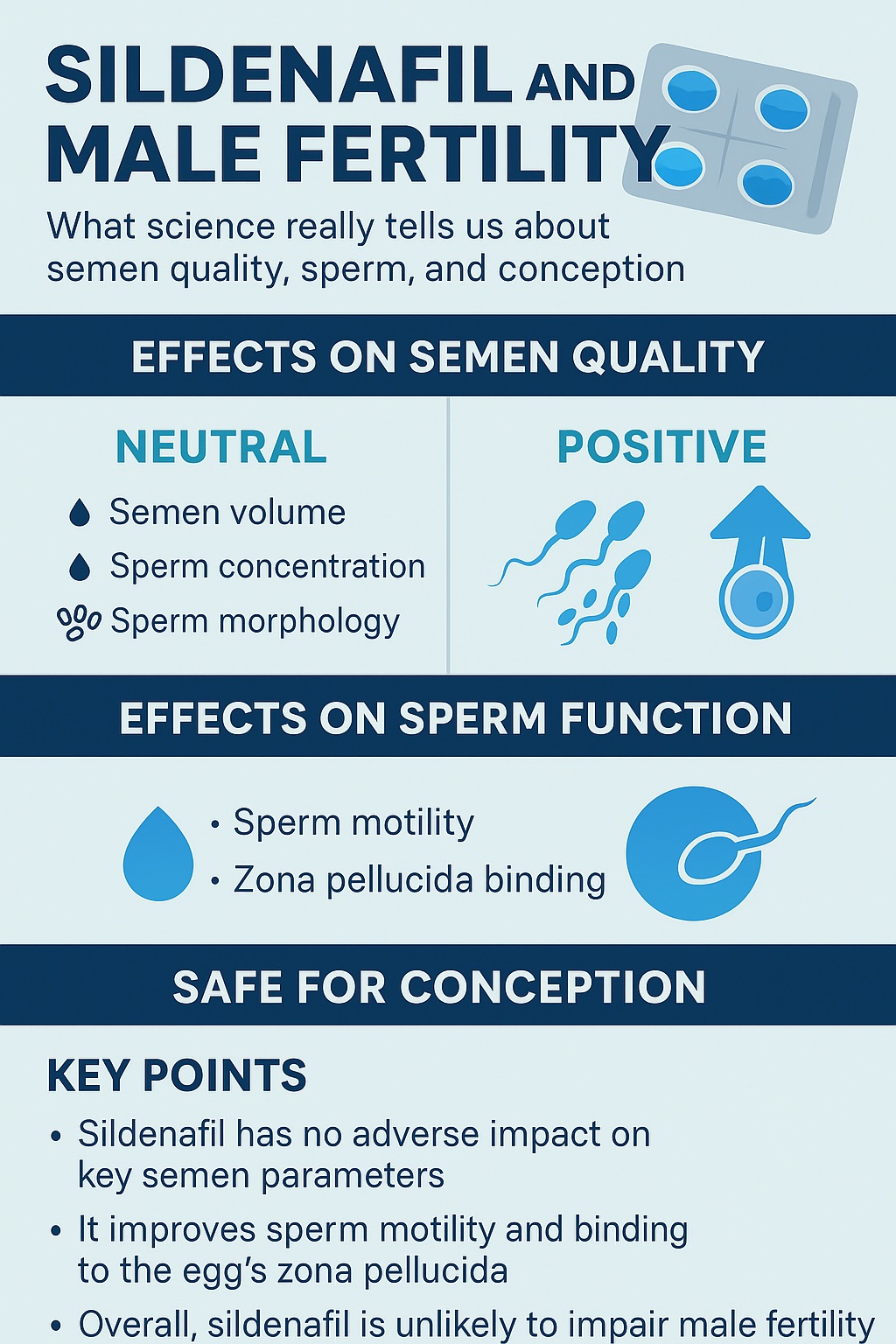 SILDENAFIL AND MALE FERTILITY

What science really tells us about semen quality, sperm, and conception

EFFECTS ON SEMEN QUALITY

NEUTRAL

Semen volume

Sperm concentration

Sperm morphology

POSITIVE

EFFECTS ON SPERM FUNCTION

• Sperm motility
• Zona pellucida binding

SAFE FOR CONCEPTION

KEY POINTS

• Sildenafil has no adverse impact on key semen parameters
• It improves sperm motility and binding to the egg's zona pellucida
• Overall, sildenafil is unlikely to impair male fertility